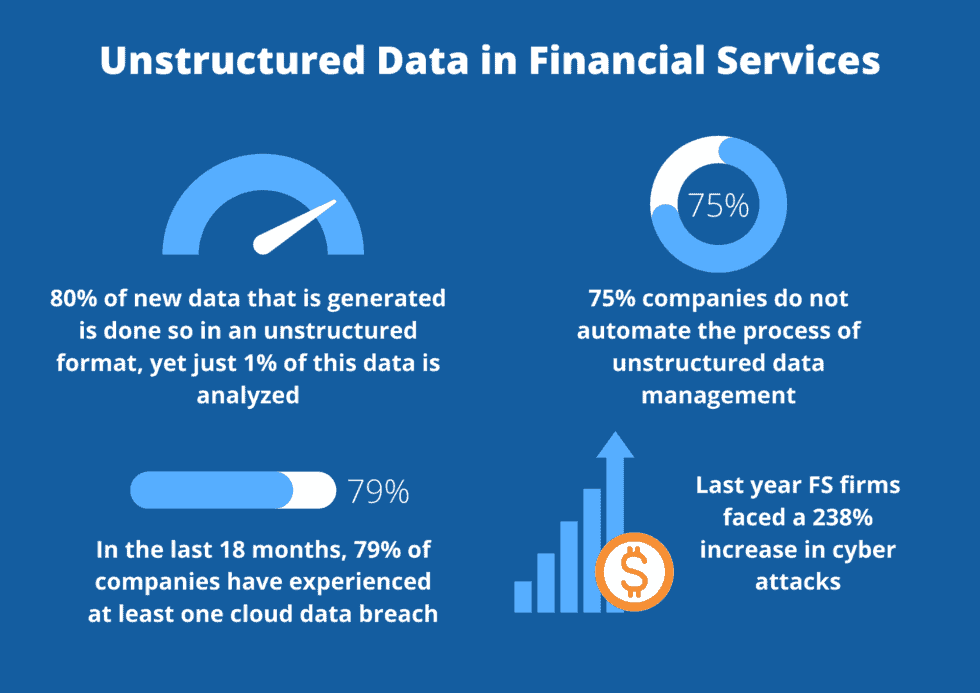 Unstructured Data in Financial Services

80% of new data that is generated is done so in an unstructured format, yet just 1% of this data is analyzed

75%

75% companies do not automate the process of unstructured data management

79%

In the last 18 months, 79% of companies have experienced at least one cloud data breach

$

Last year FS firms faced a 238% increase in cyber attacks